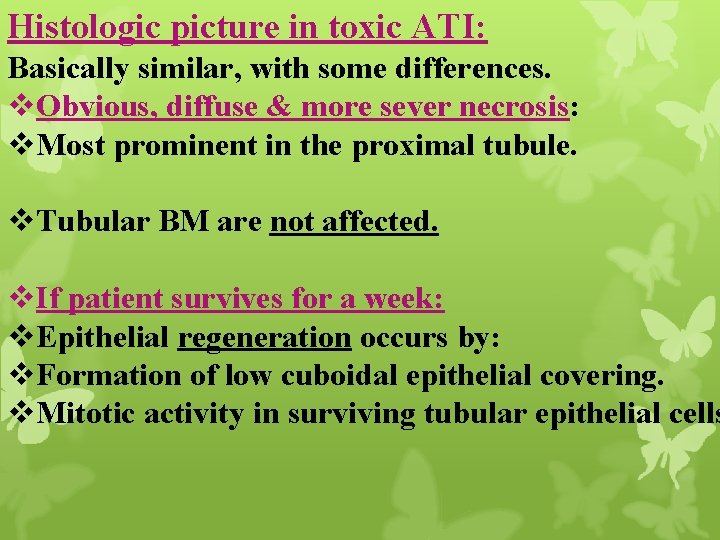 Histologic picture in toxic ATI:
Basically similar, with some differences.
❖Obvious, diffuse & more sever necrosis:
❖Most prominent in the proximal tubule.

❖Tubular BM are not affected.

❖If patient survives for a week:
❖Epithelial regeneration occurs by:
❖Formation of low cuboidal epithelial covering.
❖Mitotic activity in surviving tubular epithelial cells